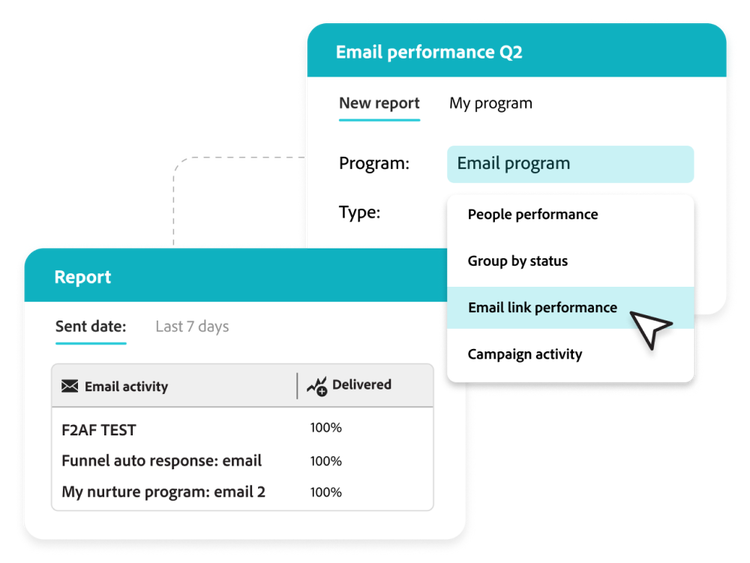 Email performance Q2

New report My program

Program: Email program

Type:

People performance

Group by status

Email link performance

Campaign activity

Report

Sent date: Last 7 days

| Email activity | Delivered |
|---|---|
| F2AF TEST | 100% |
| Funnel auto response: email | 100% |
| My nurture program: email 2 | 100% |